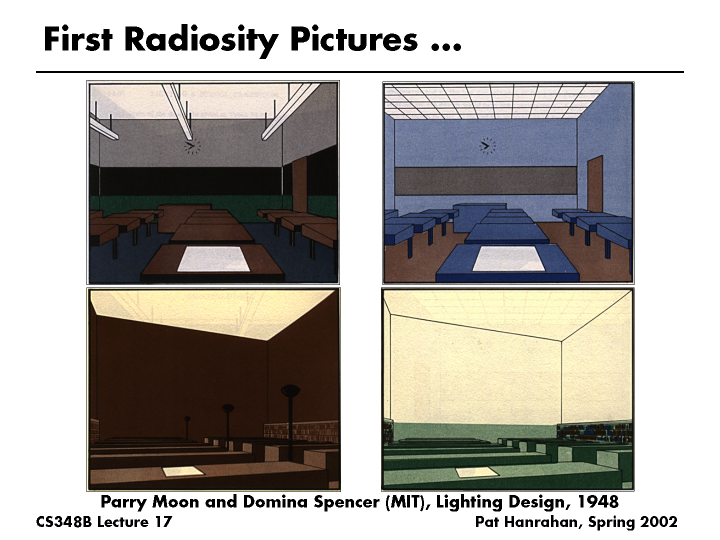 First Radiosity Pictures ...

Parry Moon and Domina Spencer (MIT), Lighting Design, 1948

CS348B Lecture 17

Pat Hanrahan, Spring 2002